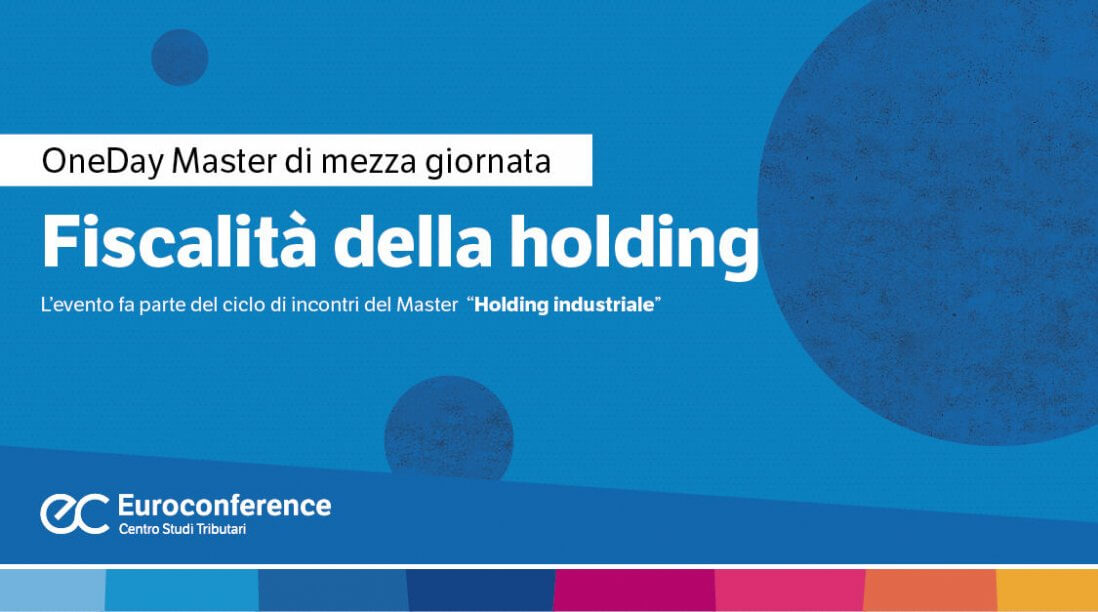 OneDay Master di mezza giornata

Fiscalità della holding

L'evento fa parte del ciclo di incontri del Master "Holding industriale"

ec Euroconference
Centro Studi Tributari